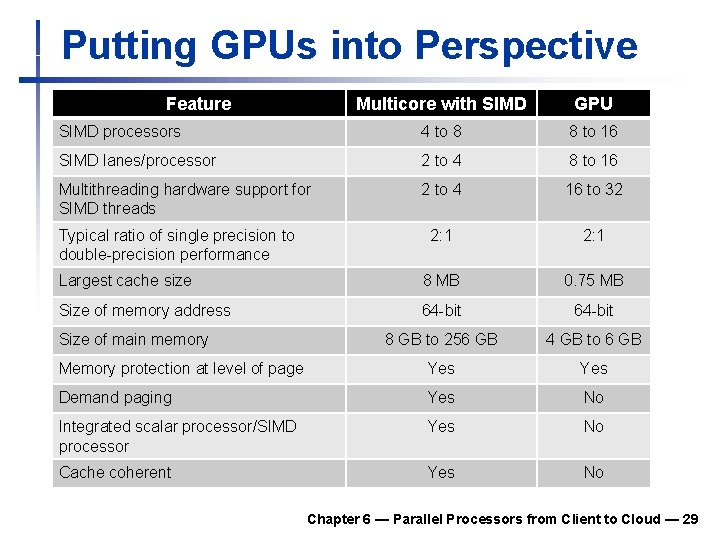 Putting GPUs into Perspective

| Feature | Multicore with SIMD | GPU |
|---|---|---|
| SIMD processors | 4 to 8 | 8 to 16 |
| SIMD lanes/processor | 2 to 4 | 8 to 16 |
| Multithreading hardware support for SIMD threads | 2 to 4 | 16 to 32 |
| Typical ratio of single precision to double-precision performance | 2:1 | 2:1 |
| Largest cache size | 8 MB | 0.75 MB |
| Size of memory address | 64-bit | 64-bit |
| Size of main memory | 8 GB to 256 GB | 4 GB to 6 GB |
| Memory protection at level of page | Yes | Yes |
| Demand paging | Yes | No |
| Integrated scalar processor/SIMD processor | Yes | No |
| Cache coherent | Yes | No |

Chapter 6 — Parallel Processors from Client to Cloud — 29